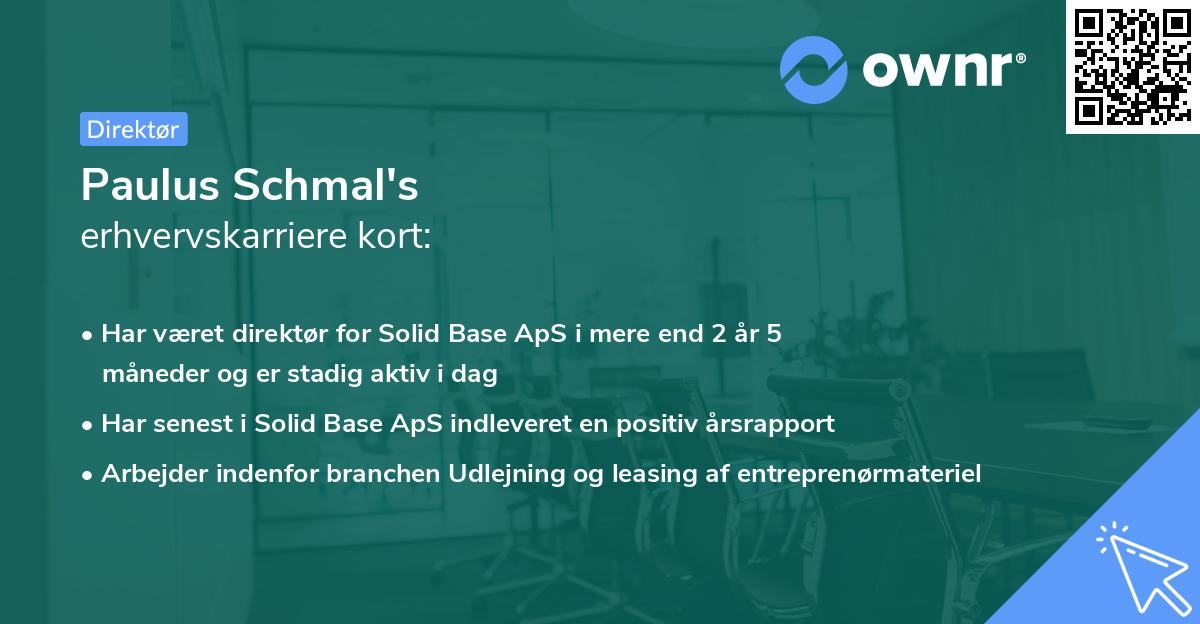 ownr®

Direktør

Paulus Schmal's
erhvervskarriere kort:

• Har været direktør for Solid Base ApS i mere end 2 år 5 måneder og er stadig aktiv i dag
• Har senest i Solid Base ApS indleveret en positiv årsrapport
• Arbejder indenfor branchen Udlejning og leasing af entreprenørmateriel